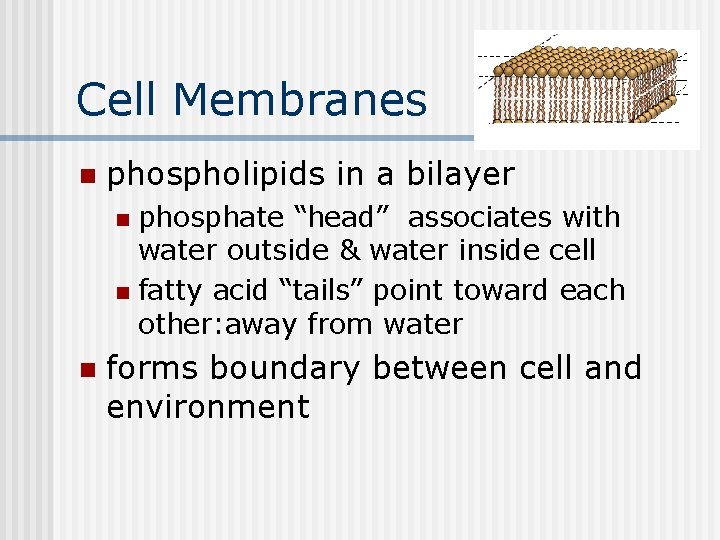 Cell Membranes

phospholipids in a bilayer

phosphate “head” associates with water outside & water inside cell

fatty acid “tails” point toward each other:away from water

forms boundary between cell and environment